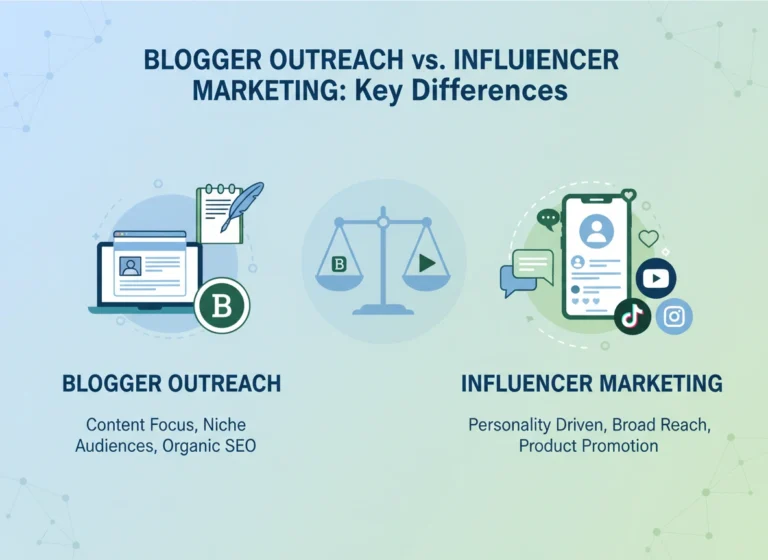 BLOGGER OUTREACH vs. INFLUENCER MARKETING: Key Differences

B

B

BLOGGER OUTREACH

Content Focus, Niche Audiences, Organic SEO

INFLUENCER MARKETING

Personality Driven, Broad Reach, Product Promotion